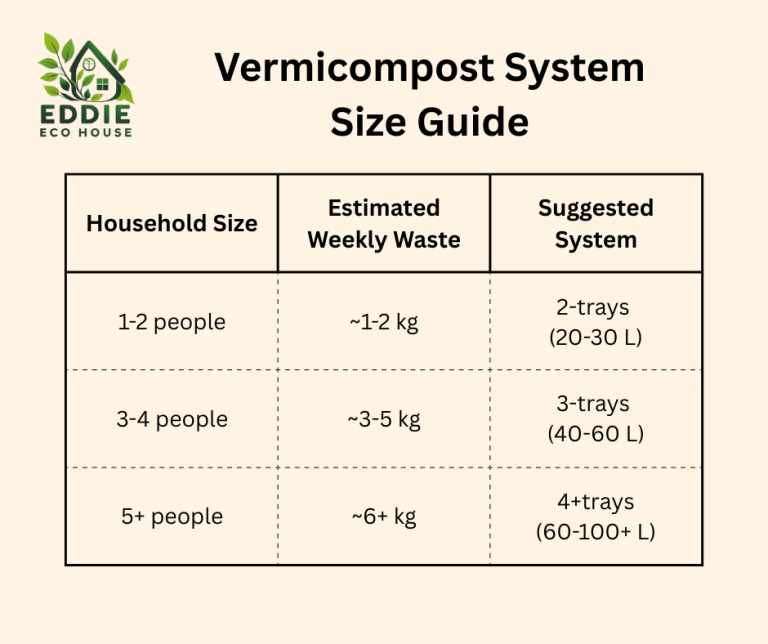 EDDIE
ECO HOUSE

Vermicompost System Size Guide

| Household Size | Estimated Weekly Waste | Suggested System |
|---|---|---|
| 1-2 people | ~1-2 kg | 2-trays (20-30 L) |
| 3-4 people | ~3-5 kg | 3-trays (40-60 L) |
| 5+ people | ~6+ kg | 4+trays (60-100+ L) |